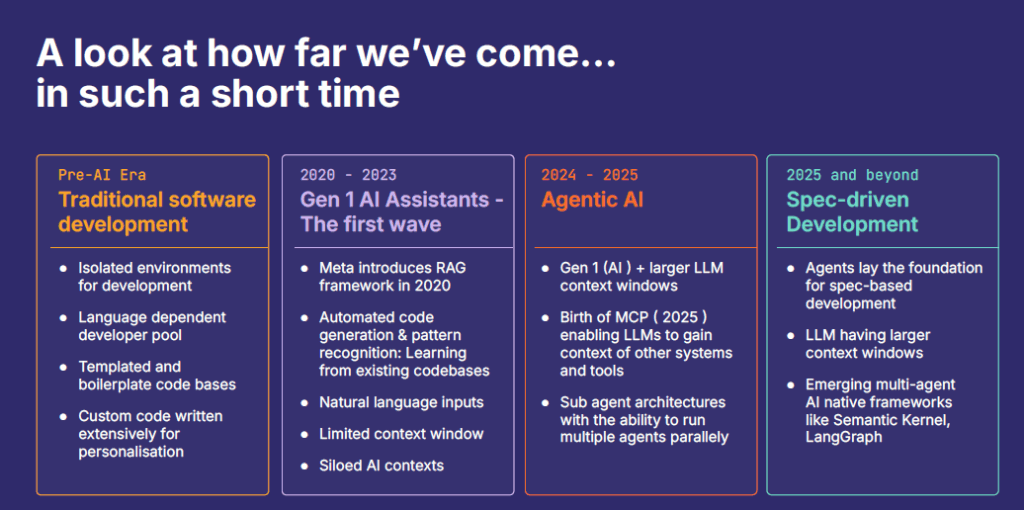 A look at how far we've come... in such a short time

Pre-AI Era
Traditional software development

- Isolated environments for development
- Language dependent developer pool
- Templated and boilerplate code bases
- Custom code written extensively for personalisation

2020 - 2023
Gen 1 AI Assistants - The first wave

- Meta introduces RAG framework in 2020
- Automated code generation & pattern recognition: Learning from existing codebases
- Natural language inputs
- Limited context window
- Siloed AI contexts

2024 - 2025
Agentic AI

- Gen 1 (AI ) + larger LLM context windows
- Birth of MCP ( 2025 ) enabling LLMs to gain context of other systems and tools
- Sub agent architectures with the ability to run multiple agents parallely

2025 and beyond
Spec-driven Development

- Agents lay the foundation for spec-based development
- LLM having larger context windows
- Emerging multi-agent AI native frameworks like Semantic Kernel, LangGraph